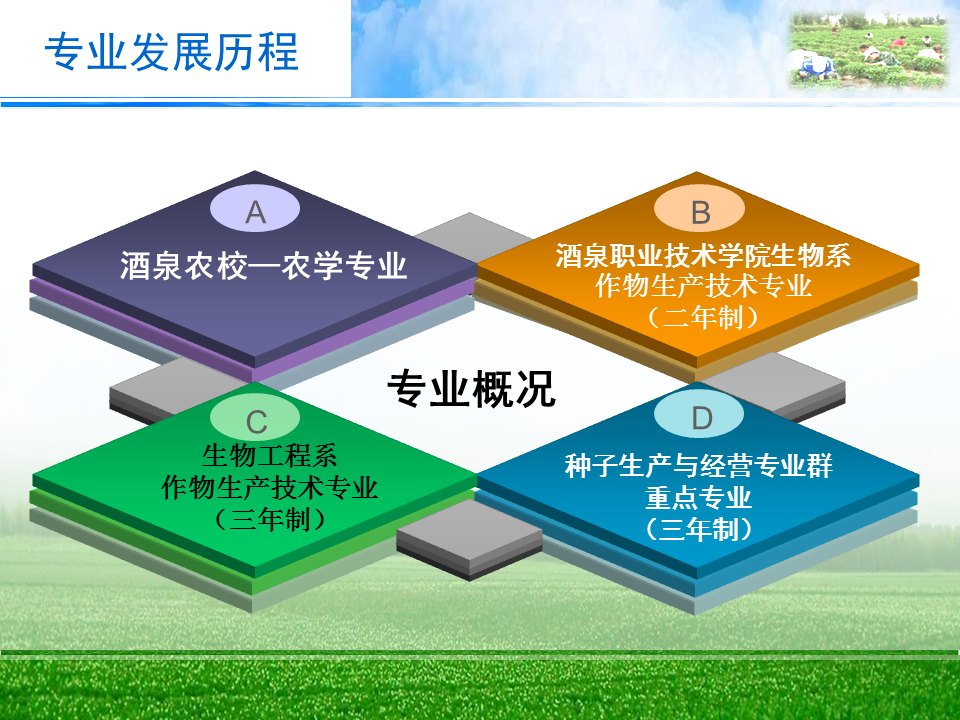 专业发展历程

A
酒泉农校—农学专业

B
酒泉职业技术学院生物系
作物生产技术专业
（二年制）

专业概况

C
生物工程系
作物生产技术专业
（三年制）

D
种子生产与经营专业群
重点专业
（三年制）